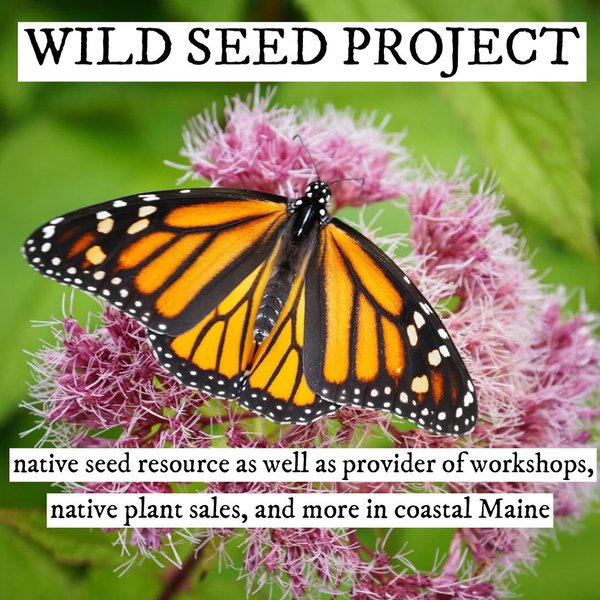 WILD SEED PROJECT

native seed resource as well as provider of workshops, native plant sales, and more in coastal Maine